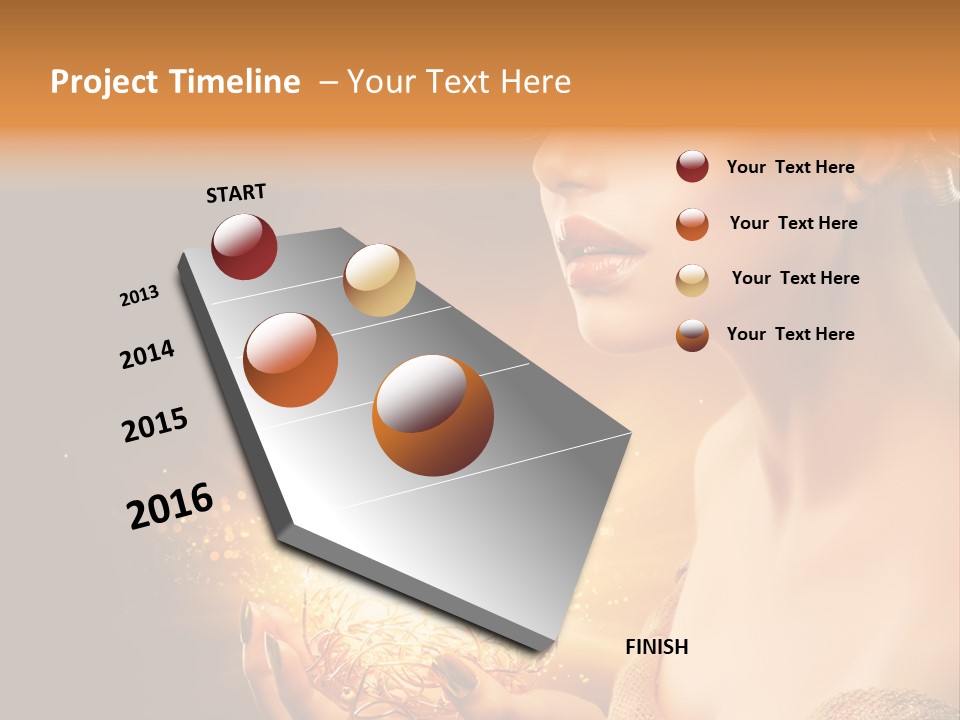 Project Timeline – Your Text Here

START

2013

2014

2015

2016

FINISH

Your Text Here

Your Text Here

Your Text Here

Your Text Here